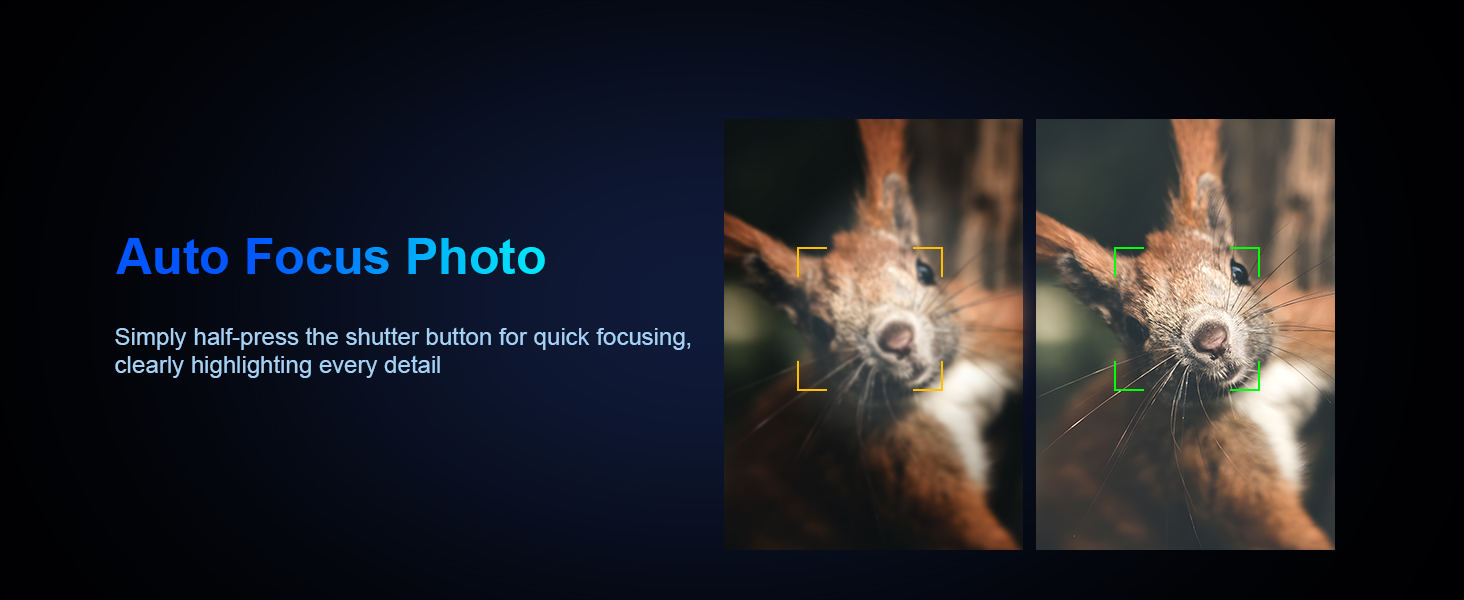 Auto Focus Photo

Simply half-press the shutter button for quick focusing, clearly highlighting every detail